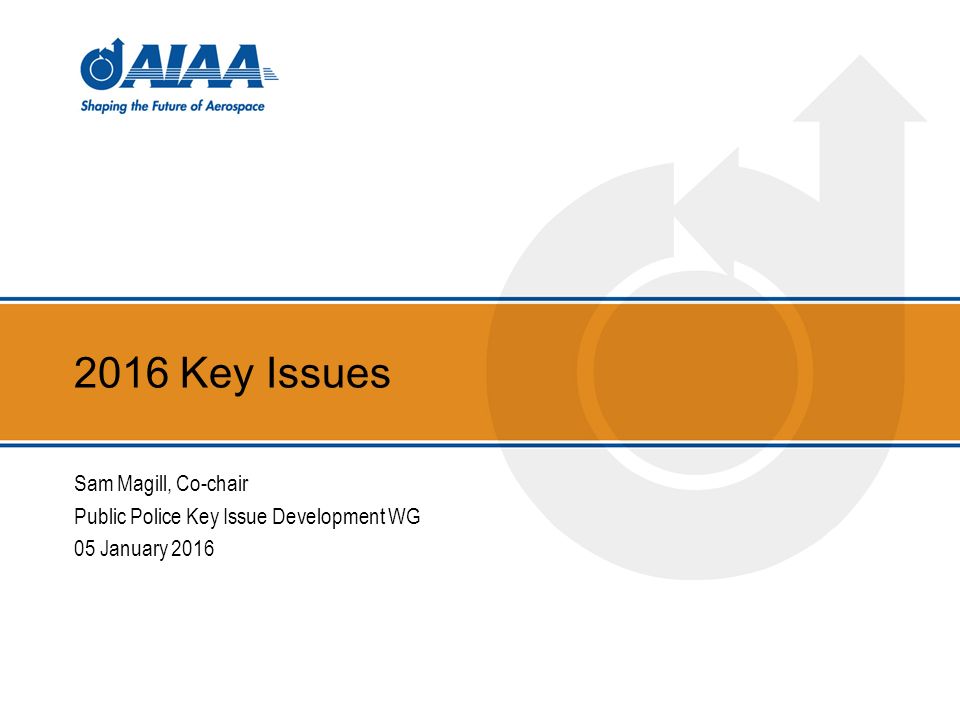 AIAA
Shaping the Future of Aerospace

2016 Key Issues

Sam Magill, Co-chair
Public Police Key Issue Development WG
05 January 2016